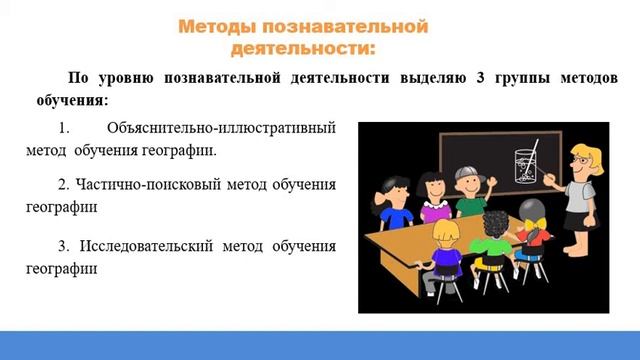 Методы познавательной деятельности:

По уровню познавательной деятельности выделяю 3 группы методов обучения:

1. Объяснительно-иллюстративный метод обучения географии.

2. Частично-поисковый метод обучения географии

3. Исследовательский метод обучения географии